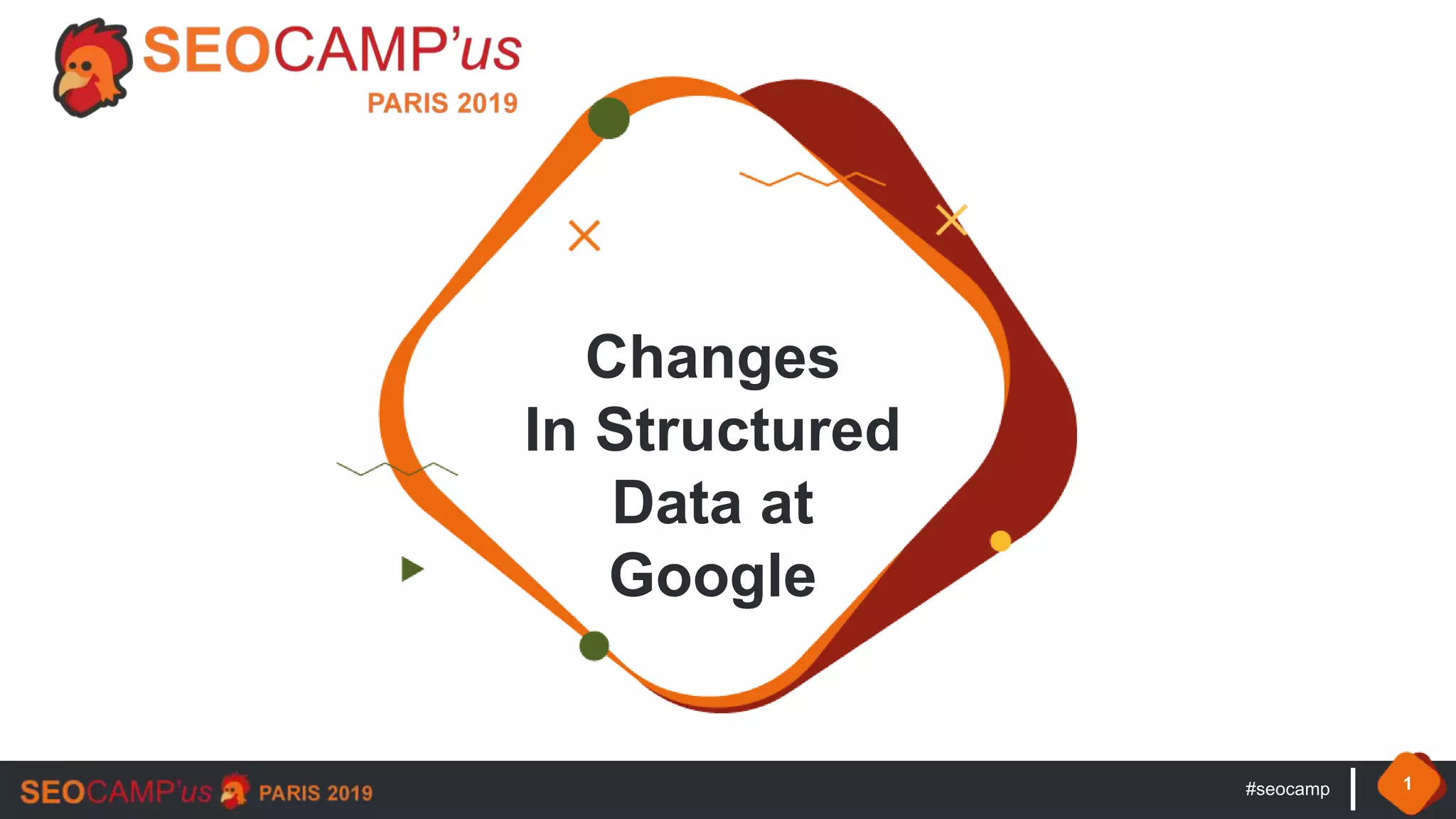 SEOCAMP'us
PARIS 2019

Changes
In Structured
Data at
Google

SEOCAMP'us PARIS 2019

#seocamp

1